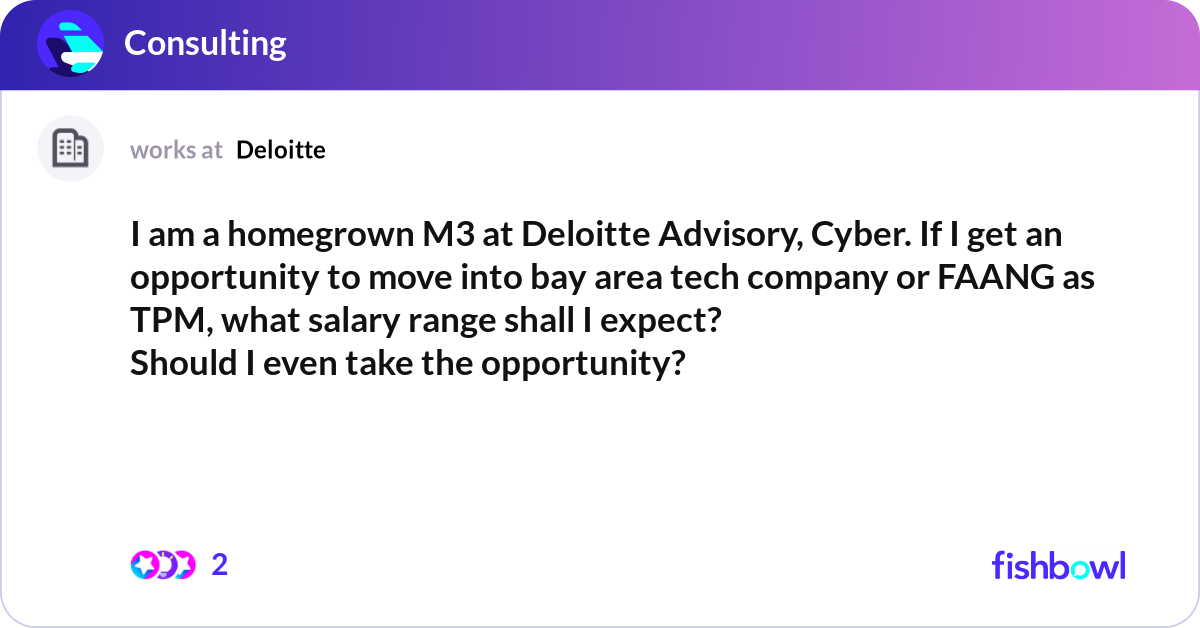 Consulting

works at Deloitte

I am a homegrown M3 at Deloitte Advisory, Cyber. If I get an opportunity to move into bay area tech company or FAANG as TPM, what salary range shall I expect?
Should I even take the opportunity?

2

fishbowl